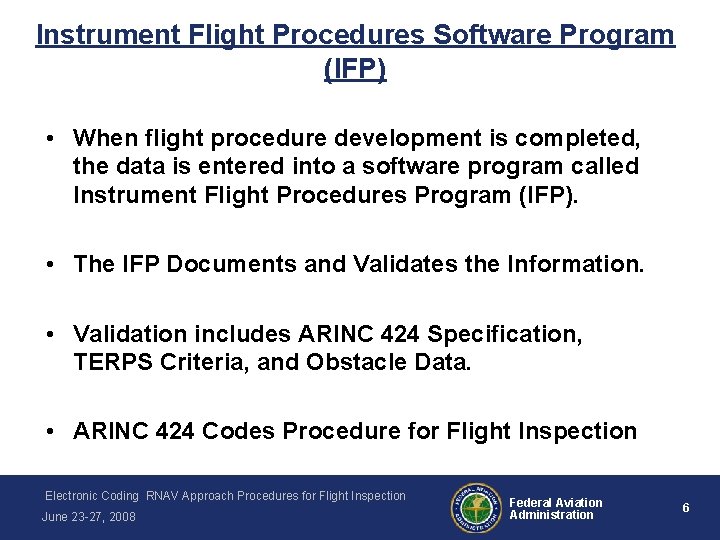 Instrument Flight Procedures Software Program (IFP)

• When flight procedure development is completed, the data is entered into a software program called Instrument Flight Procedures Program (IFP).

• The IFP Documents and Validates the Information.

• Validation includes ARINC 424 Specification, TERPS Criteria, and Obstacle Data.

• ARINC 424 Codes Procedure for Flight Inspection

Electronic Coding RNAV Approach Procedures for Flight Inspection
June 23-27, 2008

FEDERAL AVIATION ADMINISTRATION

Federal Aviation Administration

6